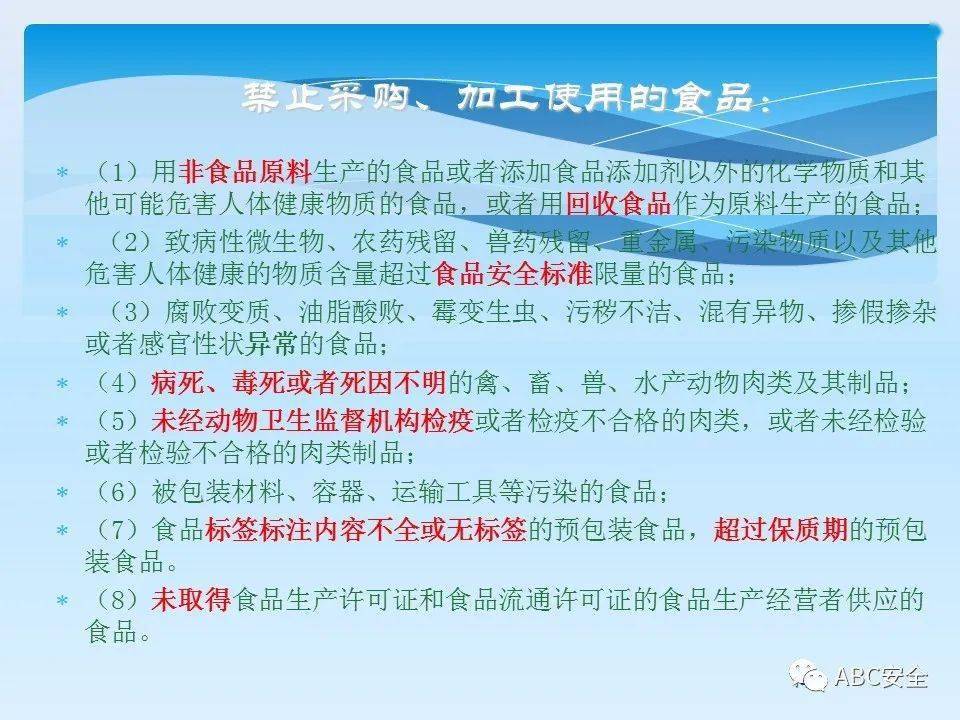 禁止采购、加工使用的食品：

* （1）用非食品原料生产的食品或者添加食品添加剂以外的化学物质和其他可能危害人体健康物质的食品，或者用回收食品作为原料生产的食品；

* （2）致病性微生物、农药残留、兽药残留、重金属、污染物质以及其他危害人体健康的物质含量超过食品安全标准限量的食品；

* （3）腐败变质、油脂酸败、霉变生虫、污秽不洁、混有异物、掺假掺杂或者感官性状异常的食品；

* （4）病死、毒死或者死因不明的禽、畜、兽、水产动物肉类及其制品；

* （5）未经动物卫生监督机构检疫或者检疫不合格的肉类，或者未经检验或者检验不合格的肉类制品；

* （6）被包装材料、容器、运输工具等污染的食品；

* （7）食品标签标注内容不全或无标签的预包装食品，超过保质期的预包装食品。

* （8）未取得食品生产许可证和食品流通许可证的食品生产经营者供应的食品。

ABC安全